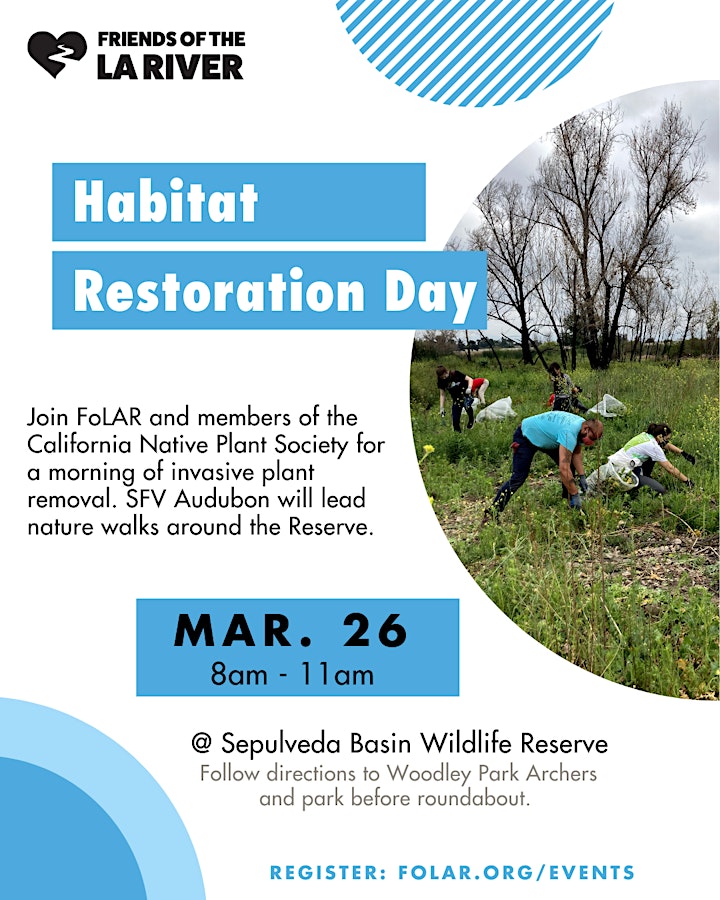 FRIENDS OF THE
LA RIVER

Habitat
Restoration Day

Join FoLAR and members of the California Native Plant Society for a morning of invasive plant removal. SFV Audubon will lead nature walks around the Reserve.

MAR. 26
8am - 11am

@ Sepulveda Basin Wildlife Reserve
Follow directions to Woodley Park Archers and park before roundabout.

REGISTER: FOLAR.ORG/EVENTS